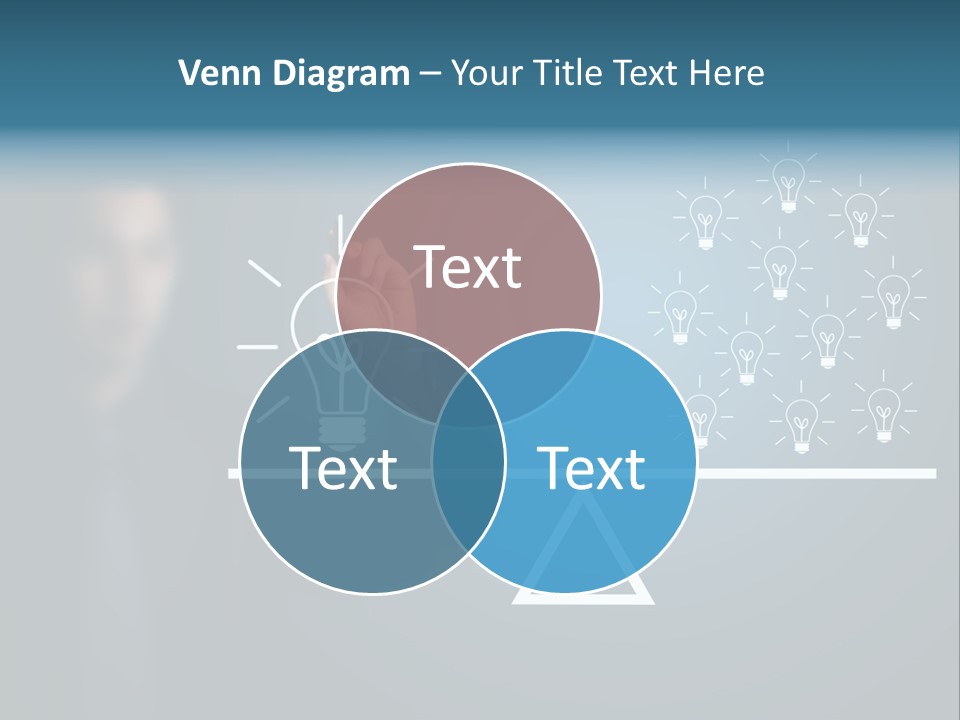 Venn Diagram – Your Title Text Here

Text

Text

Text